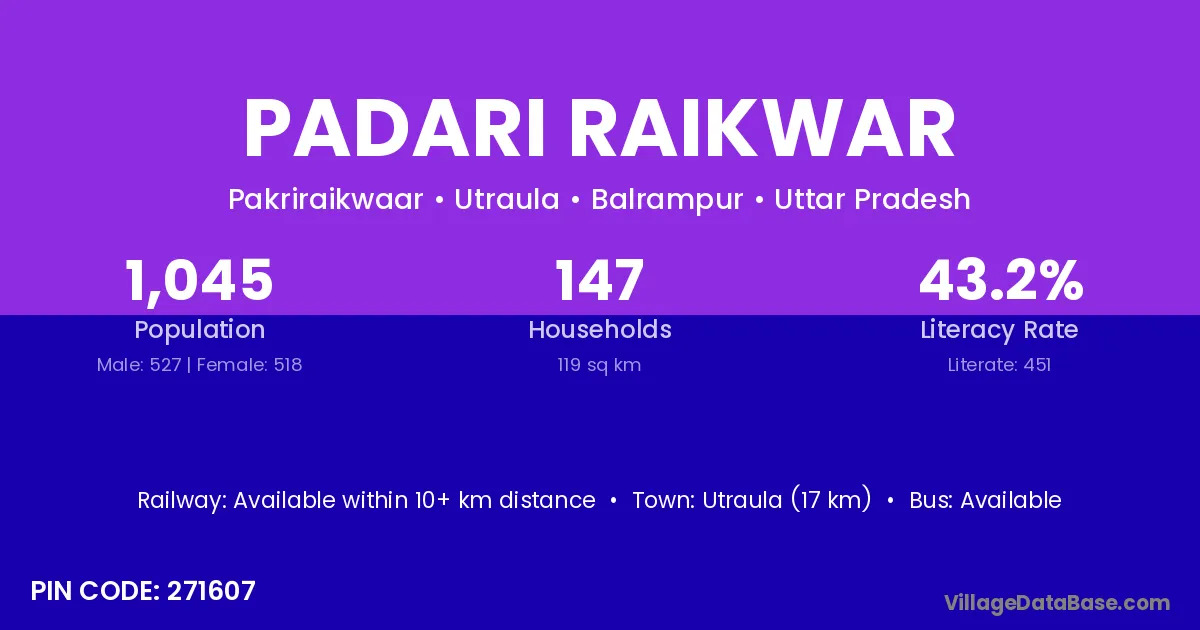 PADARI RAIKWAR

Pakriraikwaar • Utraula • Balrampur • Uttar Pradesh

1,045
Population
Male: 527 | Female: 518

147
Households
119 sq km

43.2%
Literacy Rate
Literate: 451

Railway: Available within 10+ km distance • Town: Utraula (17 km) • Bus: Available

PIN CODE: 271607

VillageDataBase.com